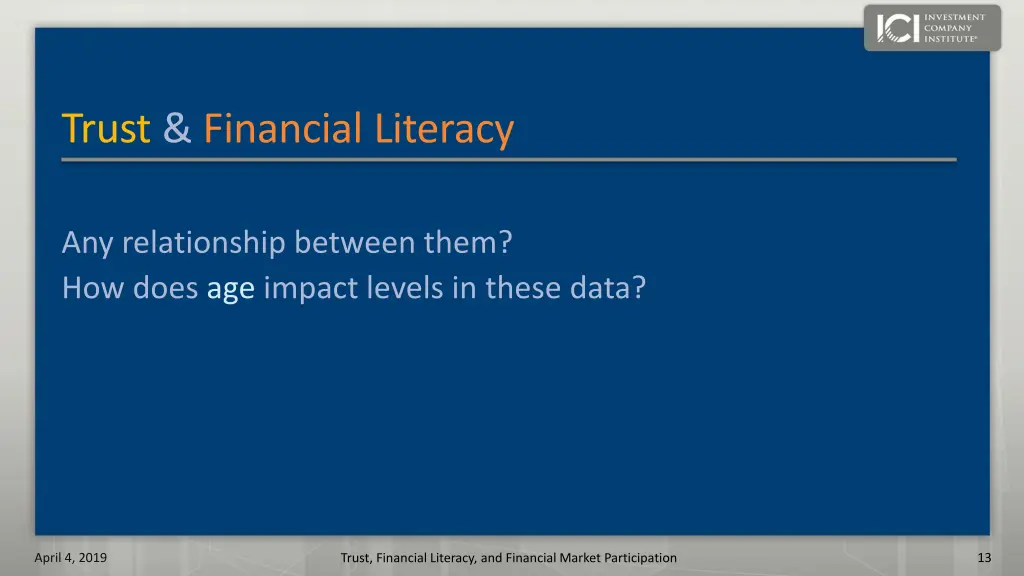 ICI INVESTMENT COMPANY INSTITUTE®

Trust & Financial Literacy

Any relationship between them?
How does age impact levels in these data?

April 4, 2019

Trust, Financial Literacy, and Financial Market Participation

13